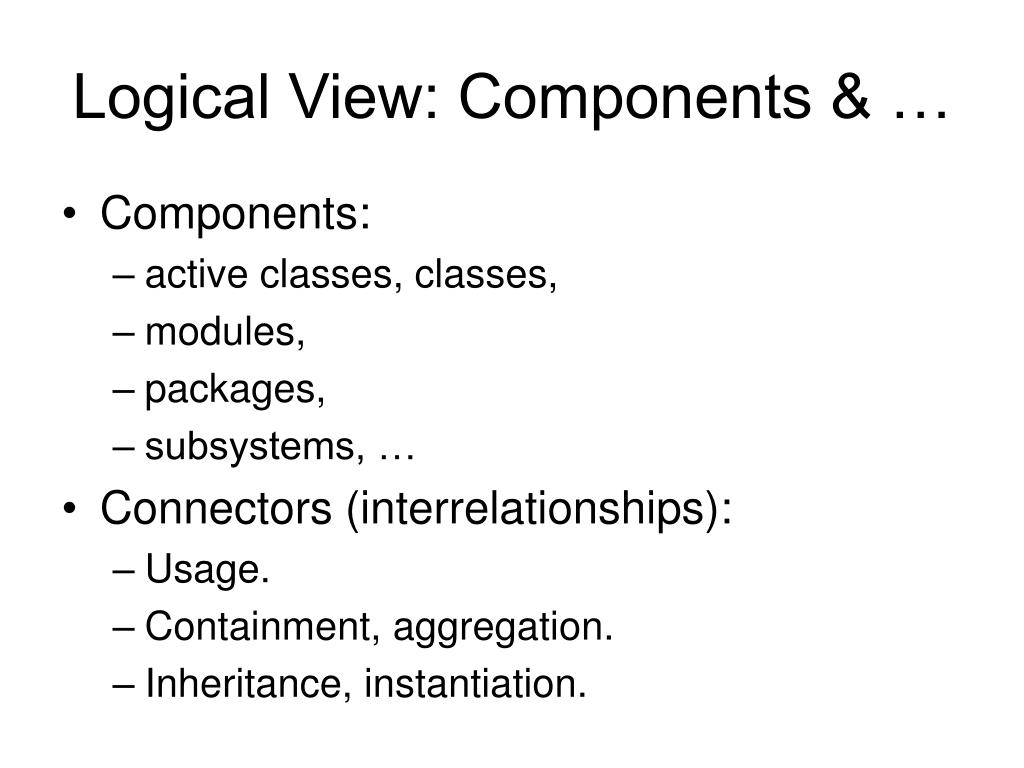 Logical View: Components & …

• Components:
– active classes, classes,
– modules,
– packages,
– subsystems, …
• Connectors (interrelationships):
– Usage.
– Containment, aggregation.
– Inheritance, instantiation.